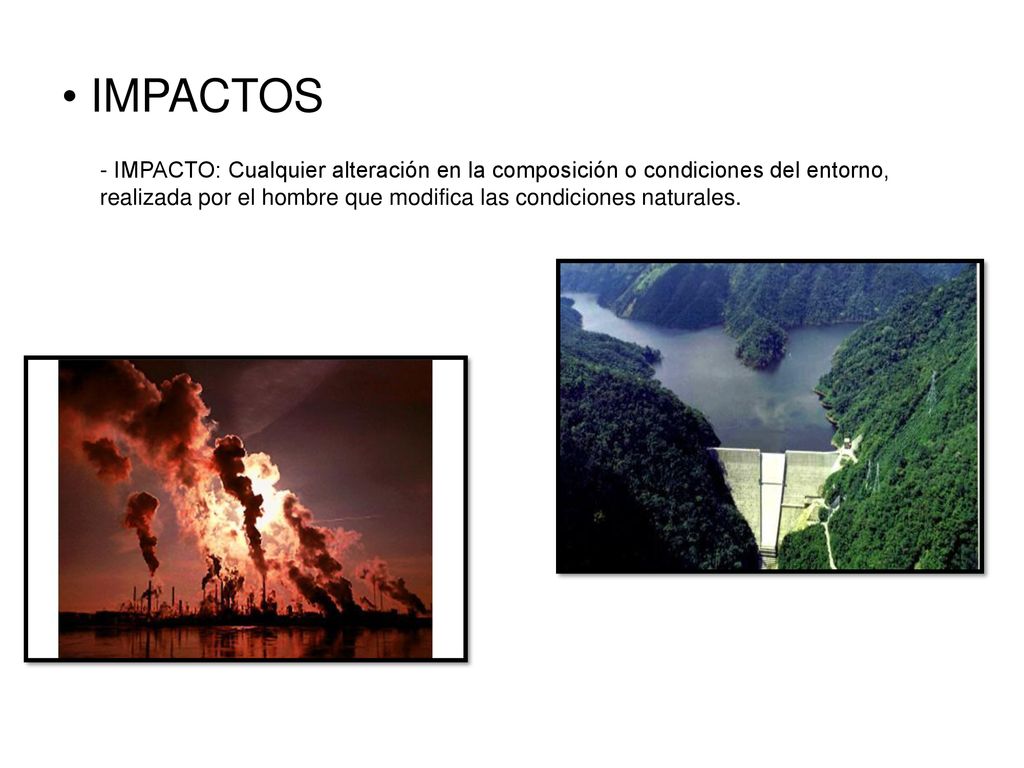 • IMPACTOS

- IMPACTO: Cualquier alteración en la composición o condiciones del entorno, realizada por el hombre que modifica las condiciones naturales.